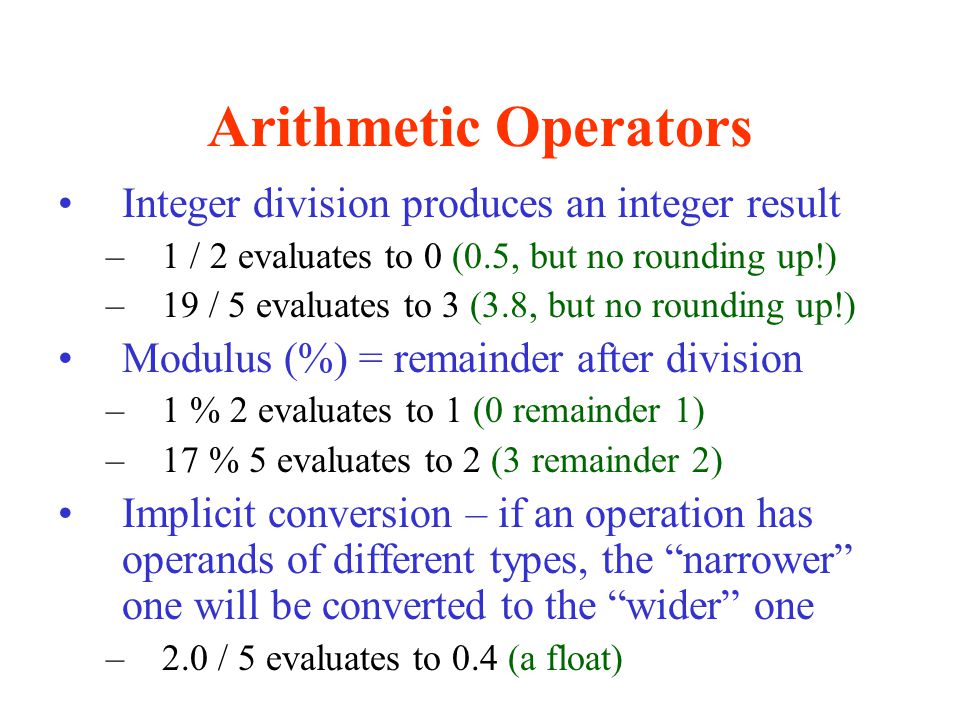 Arithmetic Operators

• Integer division produces an integer result
– 1 / 2 evaluates to 0 (0.5, but no rounding up!)
– 19 / 5 evaluates to 3 (3.8, but no rounding up!)
• Modulus (%) = remainder after division
– 1 % 2 evaluates to 1 (0 remainder 1)
– 17 % 5 evaluates to 2 (3 remainder 2)
• Implicit conversion – if an operation has operands of different types, the “narrower” one will be converted to the “wider” one
– 2.0 / 5 evaluates to 0.4 (a float)